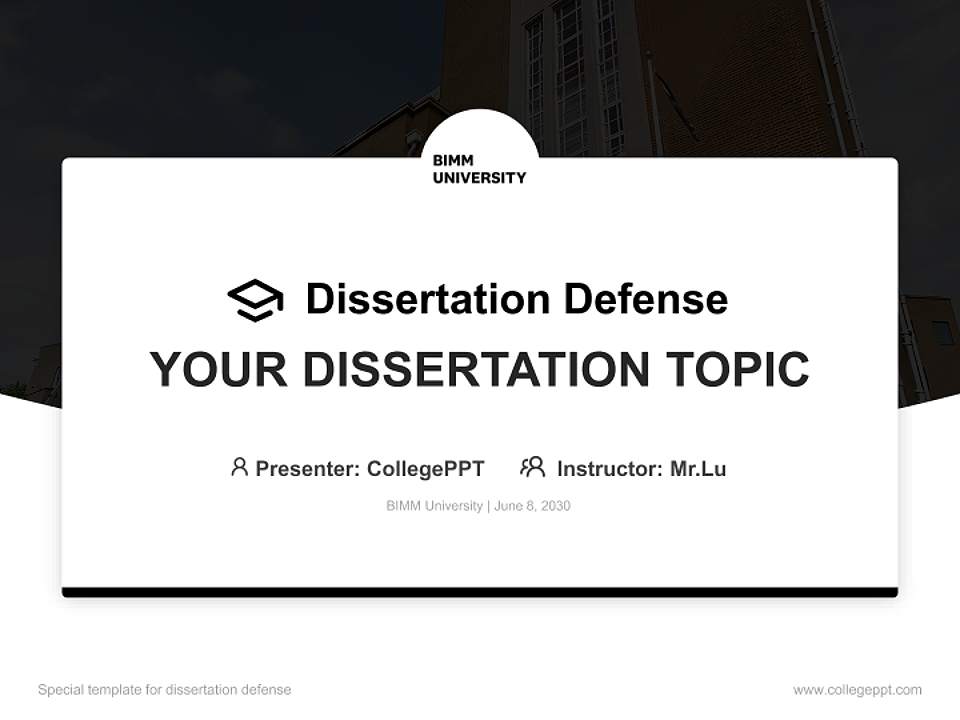 BIMM UNIVERSITY

Dissertation Defense

YOUR DISSERTATION TOPIC

Presenter: CollegePPT Instructor: Mr.Lu

BIMM University | June 8, 2030

Special template for dissertation defense

www.collegeppt.com